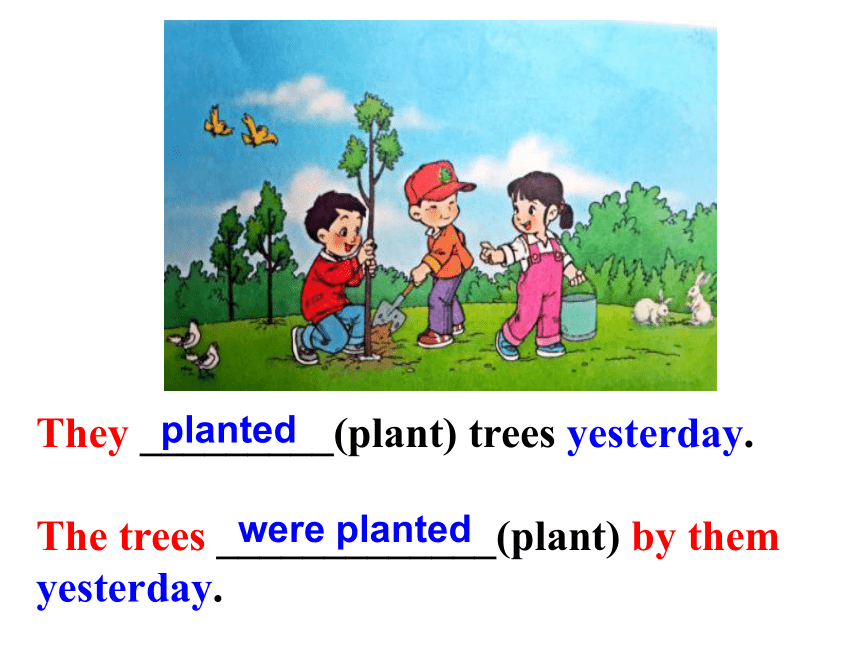 They planted (plant) trees yesterday.

The trees were planted (plant) by them yesterday.